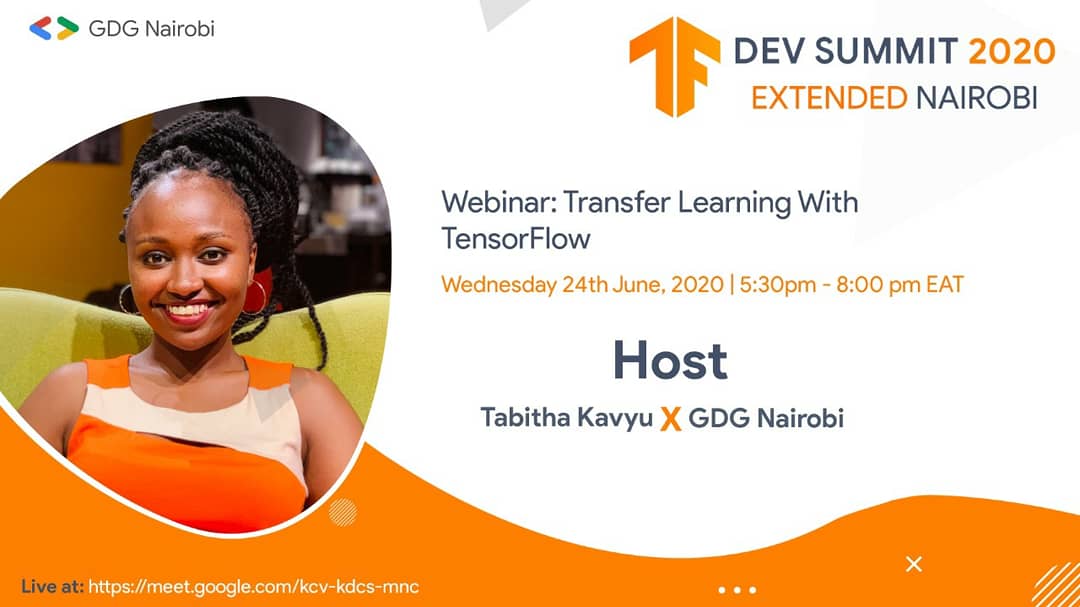 GDG Nairobi

DEV SUMMIT 2020
EXTENDED NAIROBI

Webinar: Transfer Learning With TensorFlow

Wednesday 24th June, 2020 | 5:30pm - 8:00 pm EAT

Host

Tabitha Kavyu X GDG Nairobi

Live at: https://meet.google.com/kcv-kdcs-mnc